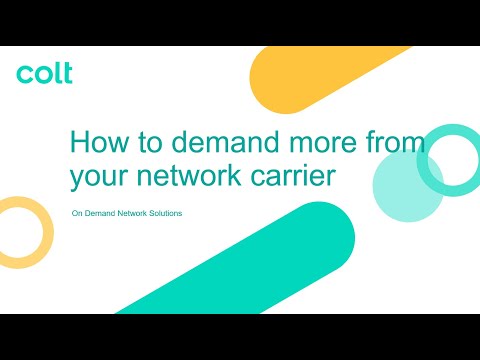 colt

How to demand more from your network carrier

On Demand Network Solutions